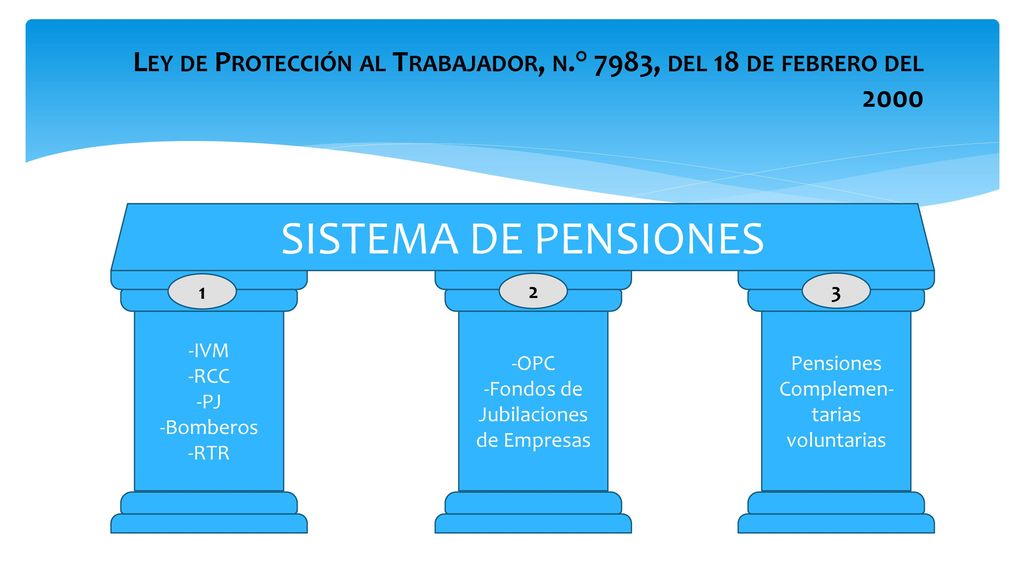 Ley de Protección al Trabajador, n.° 7983, del 18 de febrero del 2000

SISTEMA DE PENSIONES

1

-IVM
-RCC
-PJ
-Bomberos
-RTR

2

-OPC
-Fondos de Jubilaciones de Empresas

3

Pensiones Complementarias voluntarias